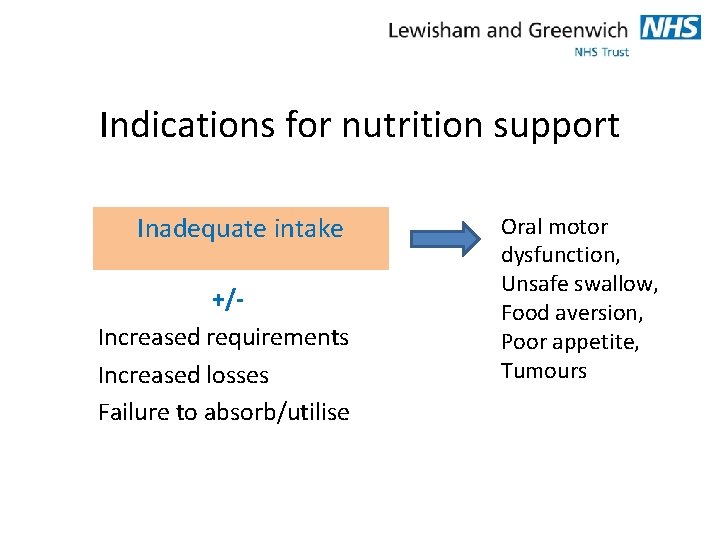 Lewisham and Greenwich NHS
NHS Trust

Indications for nutrition support

Inadequate intake

+/-

Increased requirements

Increased losses

Failure to absorb/utilise

Oral motor dysfunction,
Unsafe swallow,
Food aversion,
Poor appetite,
Tumours